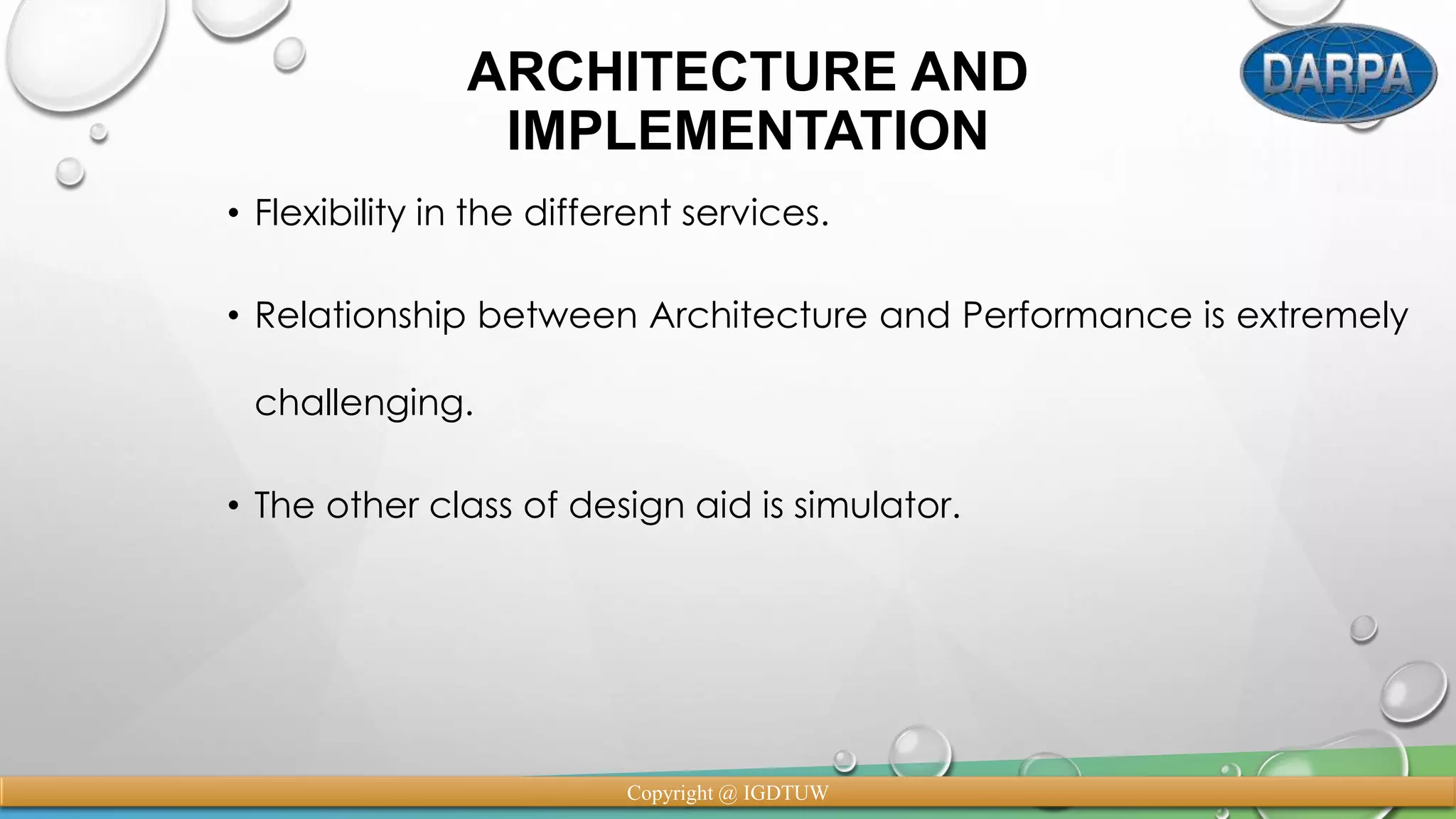 ARCHITECTURE AND IMPLEMENTATION

DARPA

• Flexibility in the different services.

• Relationship between Architecture and Performance is extremely challenging.

• The other class of design aid is simulator.

Copyright @ IGDTUW